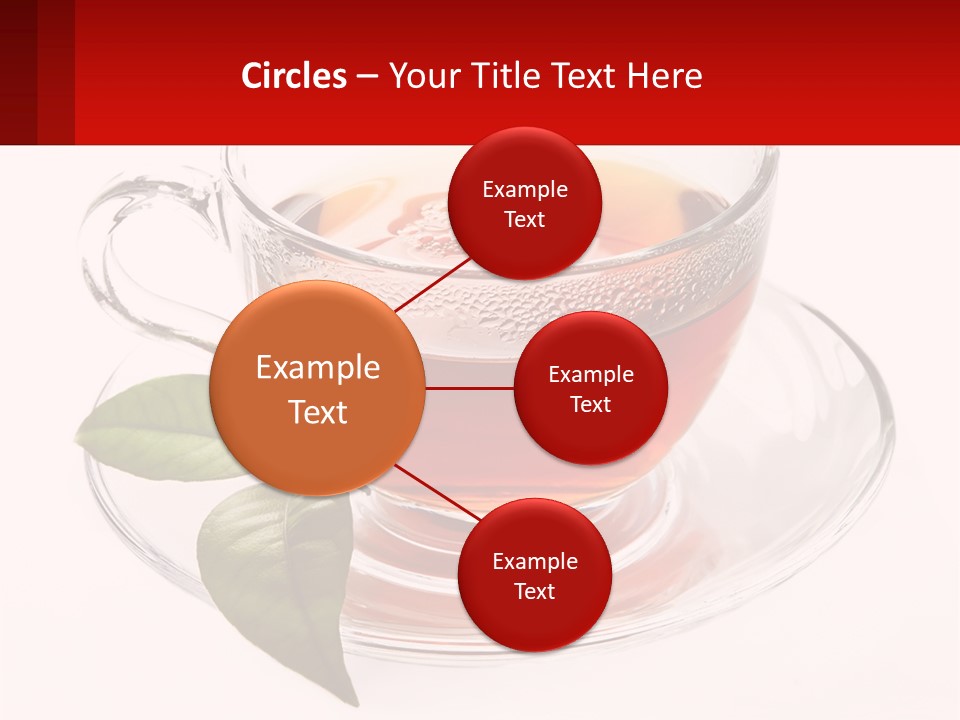 Circles – Your Title Text Here

Example Text

Example Text

Example Text

Example Text